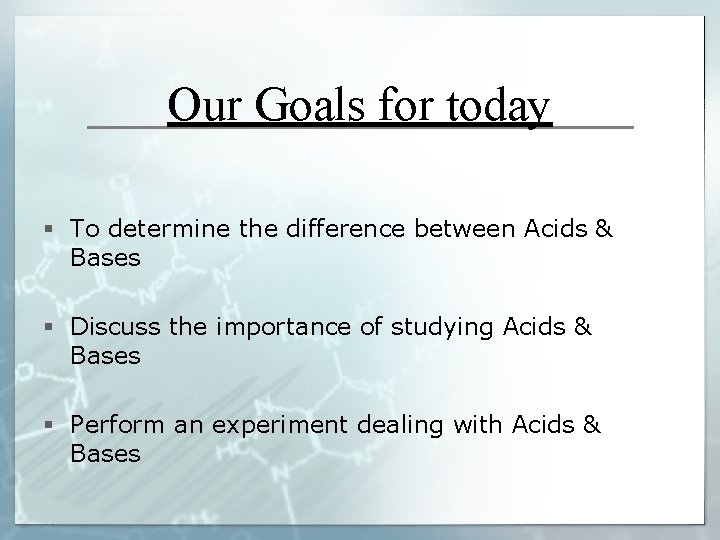 Our Goals for today

▪ To determine the difference between Acids & Bases

▪ Discuss the importance of studying Acids & Bases

▪ Perform an experiment dealing with Acids & Bases